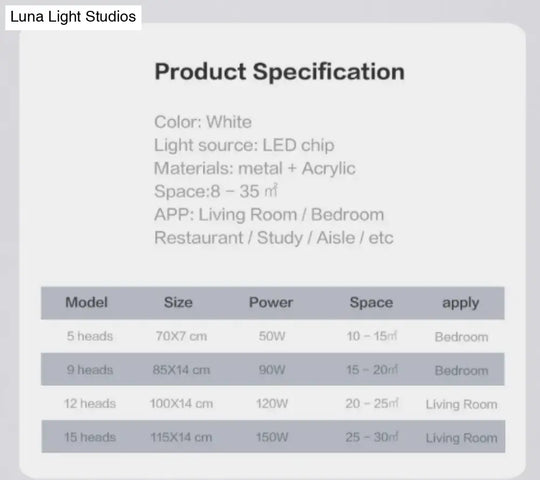 Luna Light Studios

Product Specification

Color: White
Light source: LED chip
Materials: metal + Acrylic
Space:8 – 35 ㎡
APP: Living Room / Bedroom
Restaurant / Study / Aisle / etc

| Model | Size | Power | Space | apply |
|---|---|---|---|---|
| 5 heads | 70X7 cm | 50W | 10 – 15㎡ | Bedroom |
| 9 heads | 85X14 cm | 90W | 15 – 20㎡ | Bedroom |
| 12 heads | 100X14 cm | 120W | 20 – 25㎡ | Living Room |
| 15 heads | 115X14 cm | 150W | 25 – 30㎡ | Living Room |